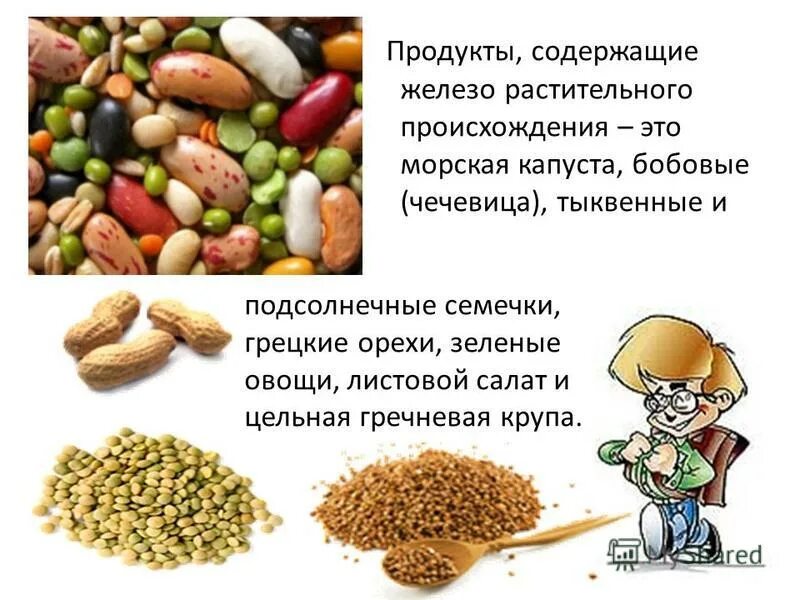 Продукты, содержащие железо растительного происхождения – это морская капуста, бобовые (чечевица), тыквенные и

подсолнечные семечки, грецкие орехи, зеленые овощи, листовой салат и цельная гречневая крупа.

MyShared